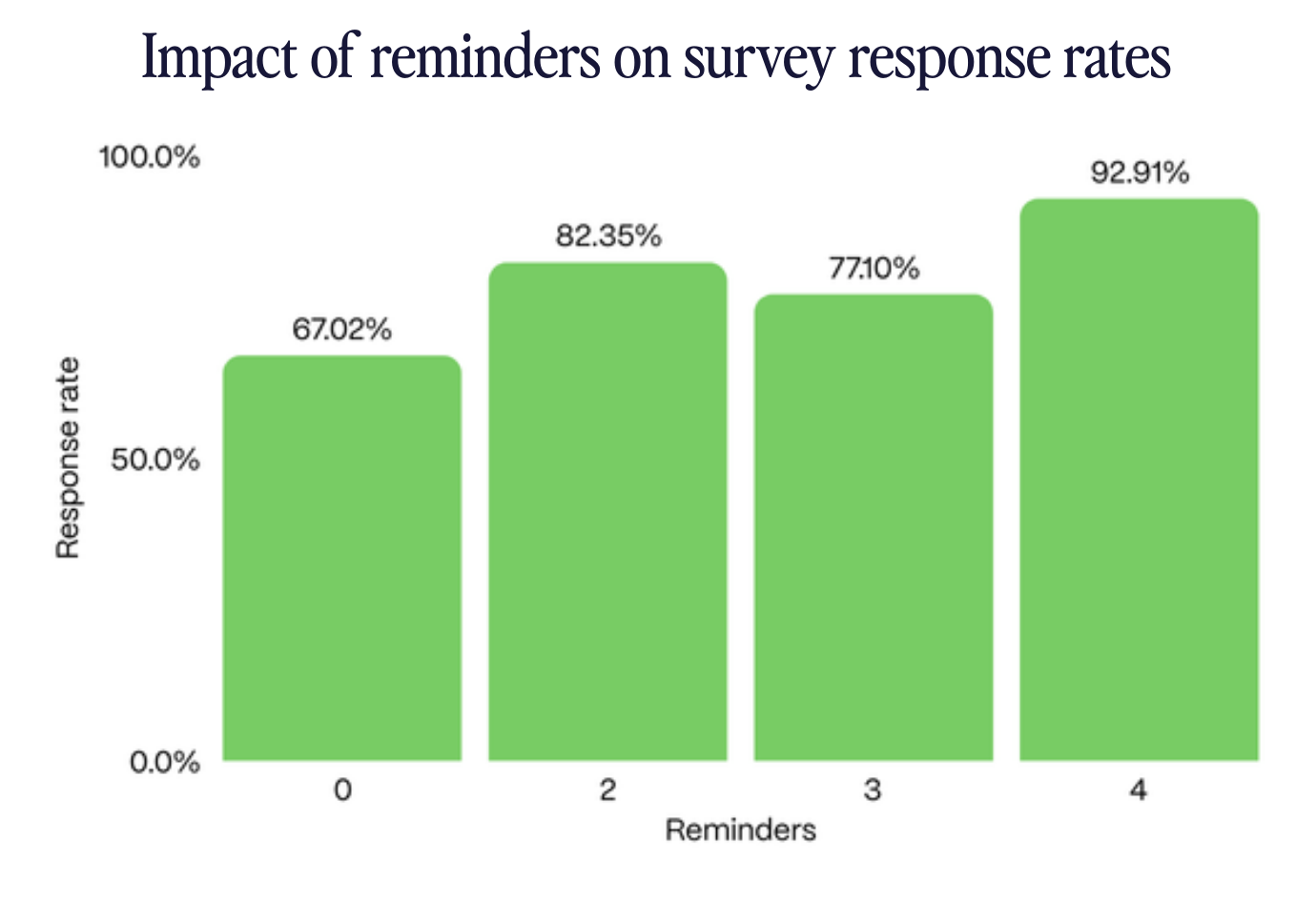 Impact of reminders on survey response rates

100.0%
50.0%
0.0%

Response rate

67.02%
82.35%
77.10%
92.91%

0
2
3
4

Reminders